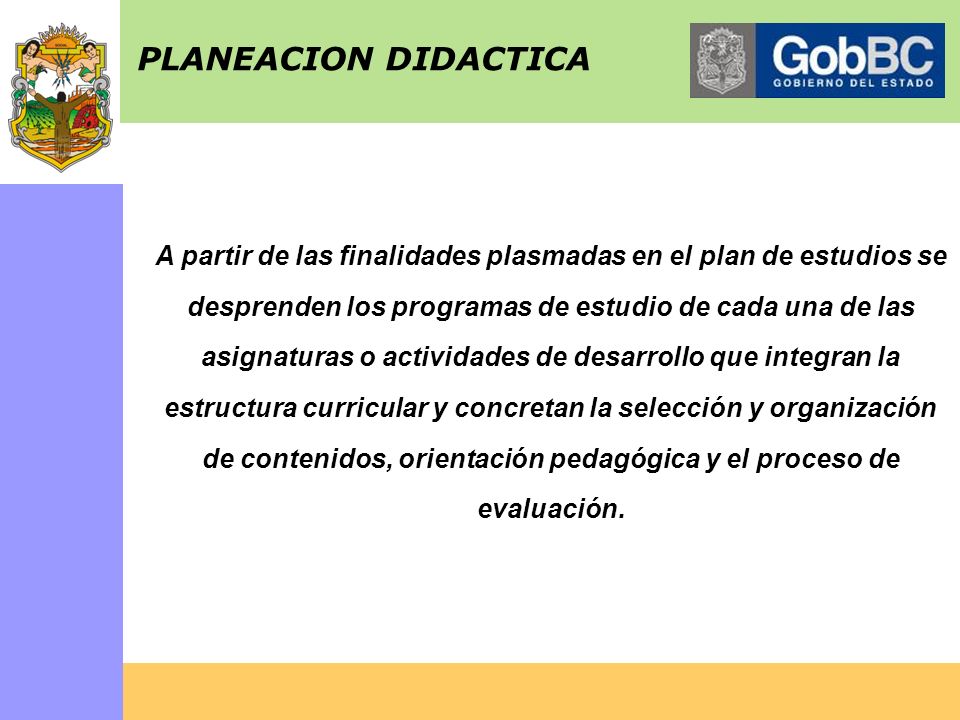 PLANEACION DIDACTICA

GobBC
GOBIERNO DEL ESTADO

A partir de las finalidades plasmadas en el plan de estudios se desprenden los programas de estudio de cada una de las asignaturas o actividades de desarrollo que integran la estructura curricular y concretan la selección y organización de contenidos, orientación pedagógica y el proceso de evaluación.